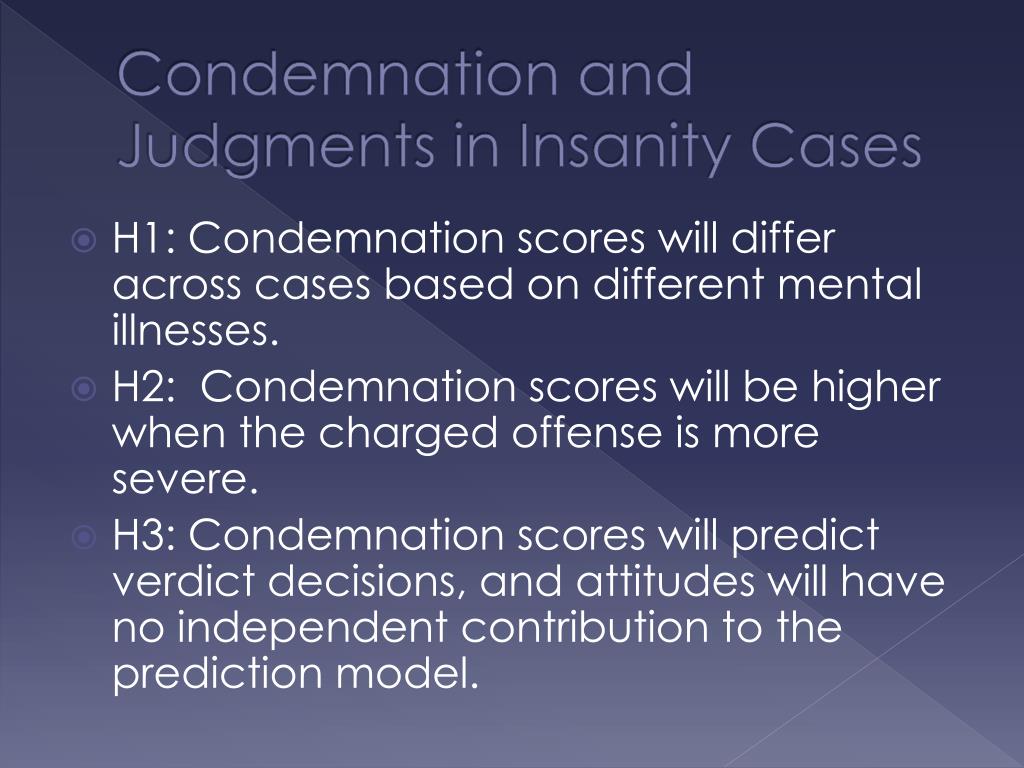 Condemnation and Judgments in Insanity Cases

H1: Condemnation scores will differ across cases based on different mental illnesses.

H2: Condemnation scores will be higher when the charged offense is more severe.

H3: Condemnation scores will predict verdict decisions, and attitudes will have no independent contribution to the prediction model.